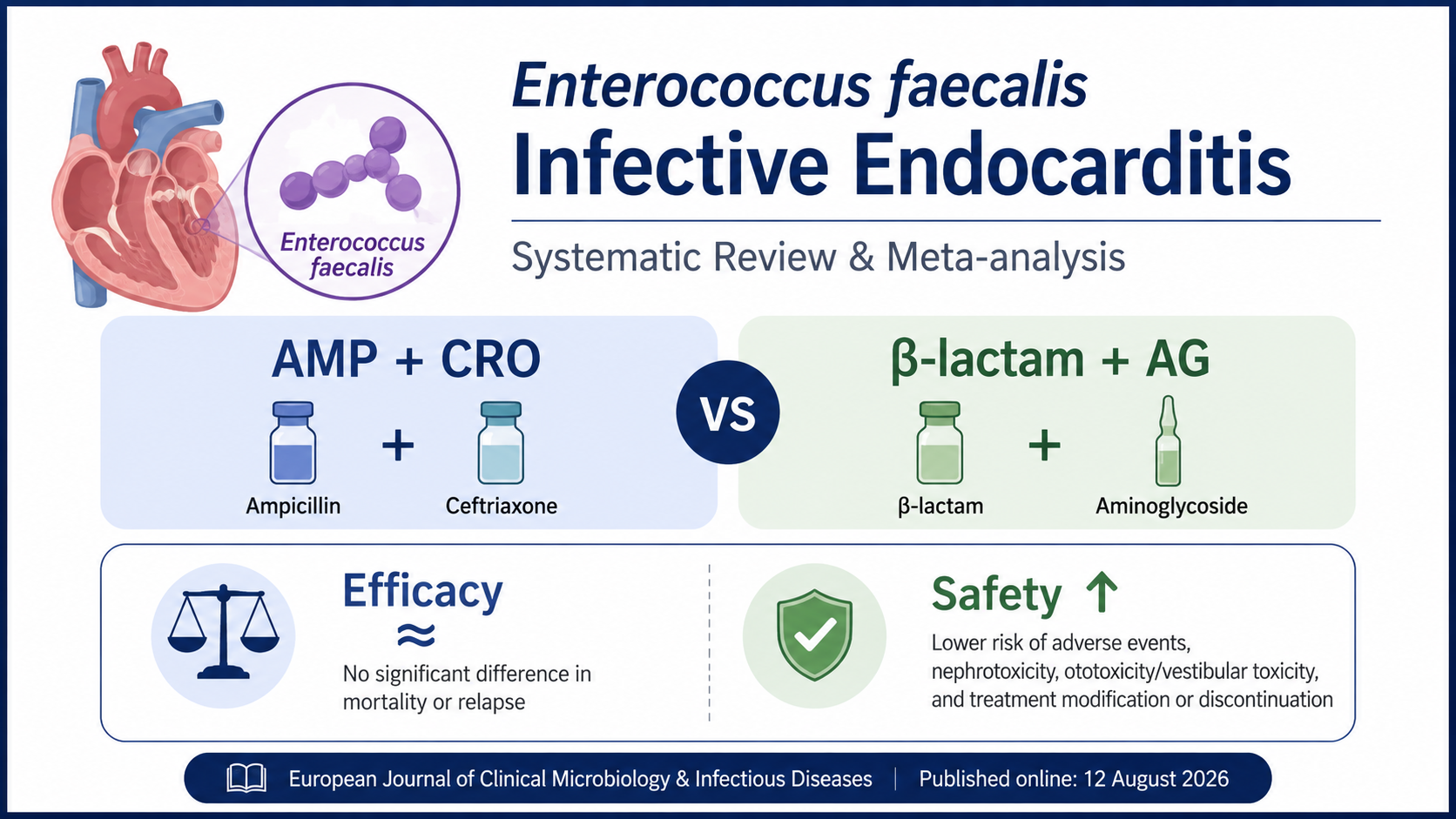 Enterococcus faecalis

Enterococcus faecalis
Infective Endocarditis

Systematic Review & Meta-analysis

AMP + CRO

+

Ampicillin

Ceftriaxone

VS

β-lactam + AG

+

β-lactam

Aminoglycoside

Efficacy

≈

No significant difference in mortality or relapse

Safety ↑

Lower risk of adverse events, nephrotoxicity, ototoxicity/vestibular toxicity, and treatment modification or discontinuation

European Journal of Clinical Microbiology & Infectious Diseases | Published online: 12 August 2026